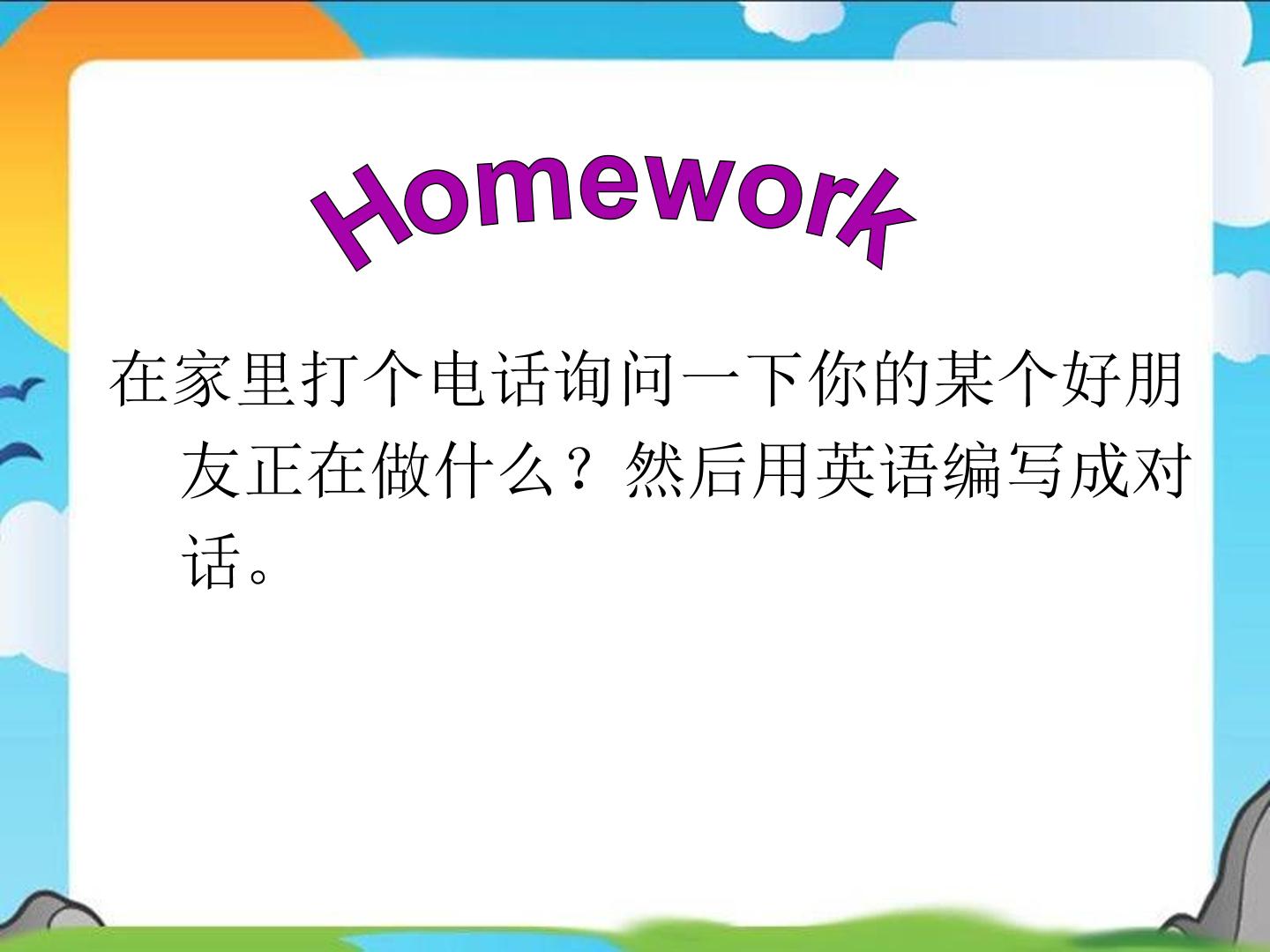 Homework

在家里打个电话询问一下你的某个好朋友正在做什么？然后用英语编写成对话。